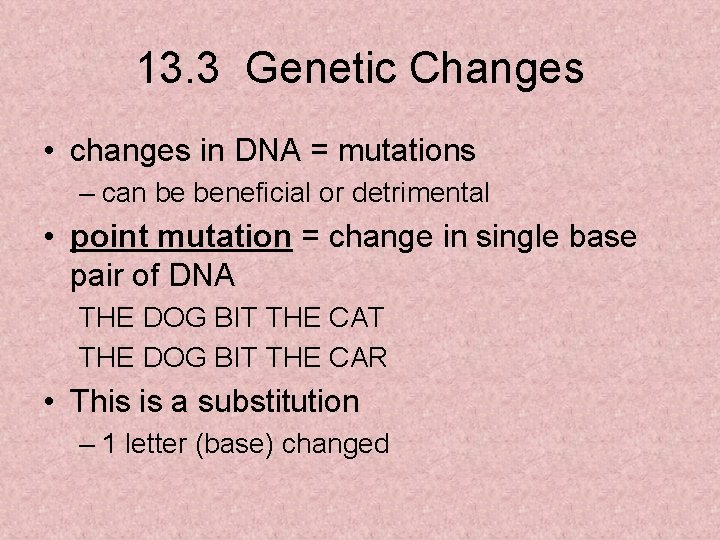 13.3 Genetic Changes

• changes in DNA = mutations
– can be beneficial or detrimental

• point mutation = change in single base pair of DNA
THE DOG BIT THE CAT
THE DOG BIT THE CAR

• This is a substitution
– 1 letter (base) changed